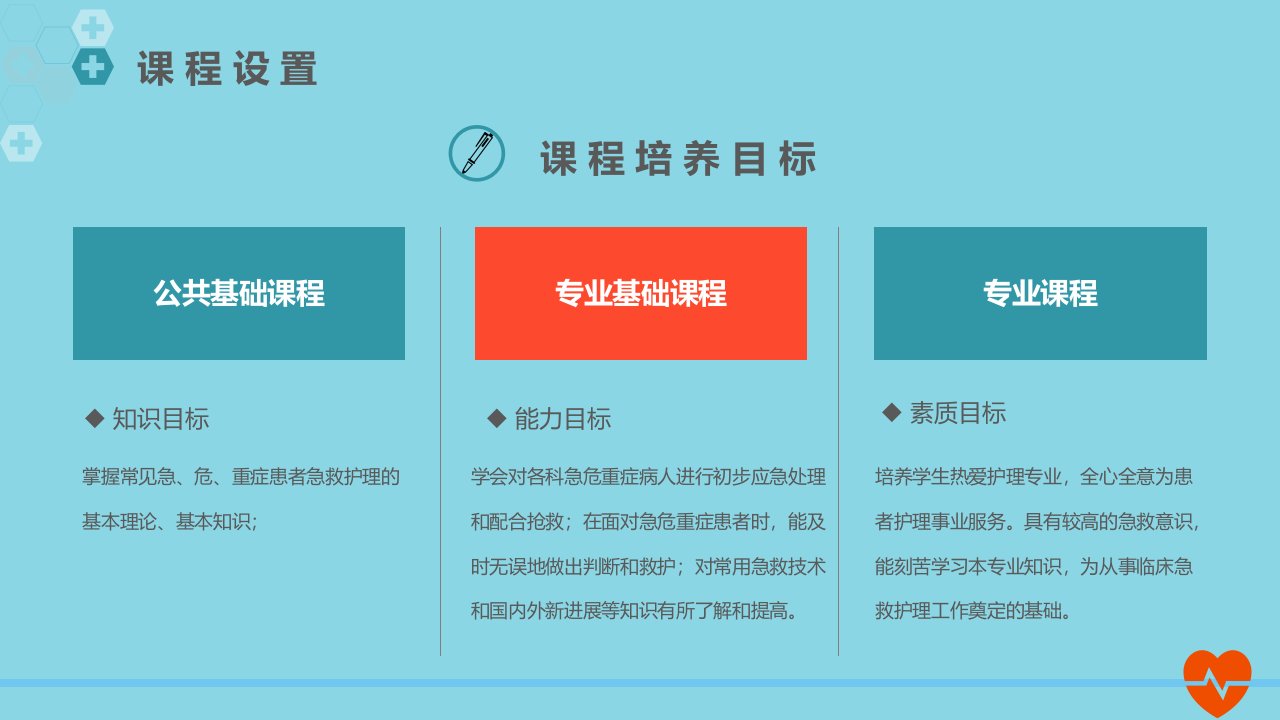 课程设置

课程培养目标

公共基础课程

◆ 知识目标

掌握常见急、危、重症患者急救护理的基本理论、基本知识；

专业基础课程

◆ 能力目标

学会对各科急危重症病人进行初步应急处理和配合抢救；在面对急危重症患者时，能及时无误地做出判断和救护；对常用急救技术和国内外新进展等知识有所了解和提高。

专业课程

◆ 素质目标

培养学生热爱护理专业，全心全意为患者护理事业服务。具有较高的急救意识，能刻苦学习本专业知识，为从事临床急救护理工作奠定的基础。